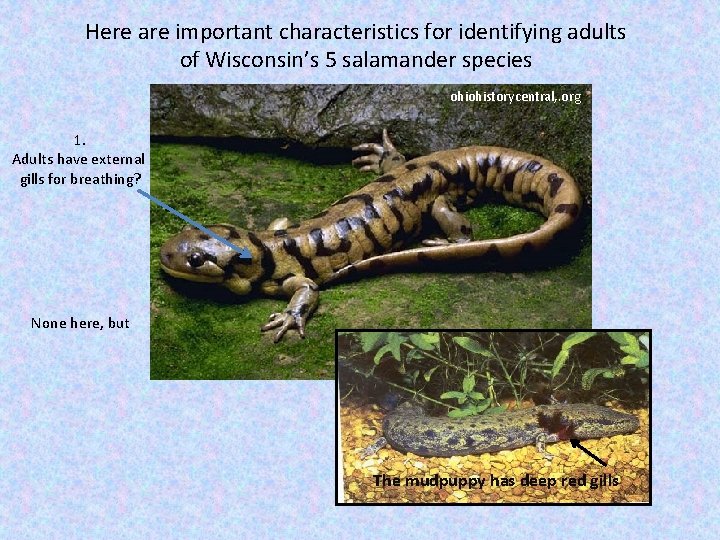 Here are important characteristics for identifying adults of Wisconsin's 5 salamander species

ohiohistorycentral,.org

1.
Adults have external gills for breathing?

None here, but

The mudpuppy has deep red gills